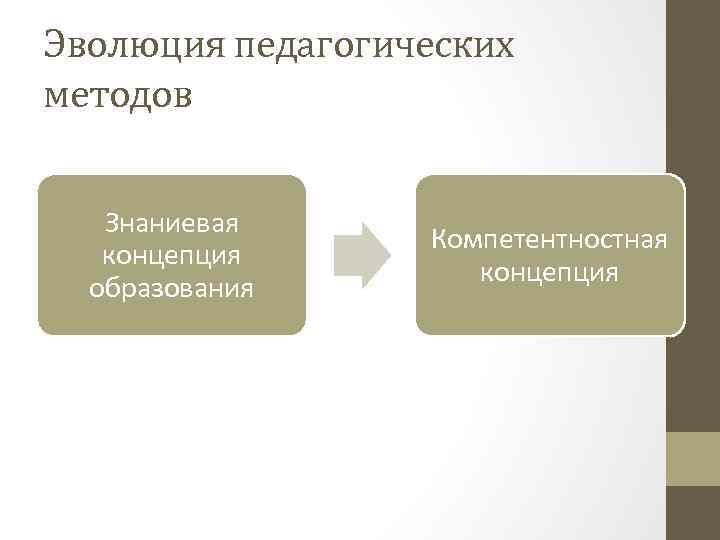 Эволюция педагогических методов

Знаниевая концепция образования

Компетентностная концепция